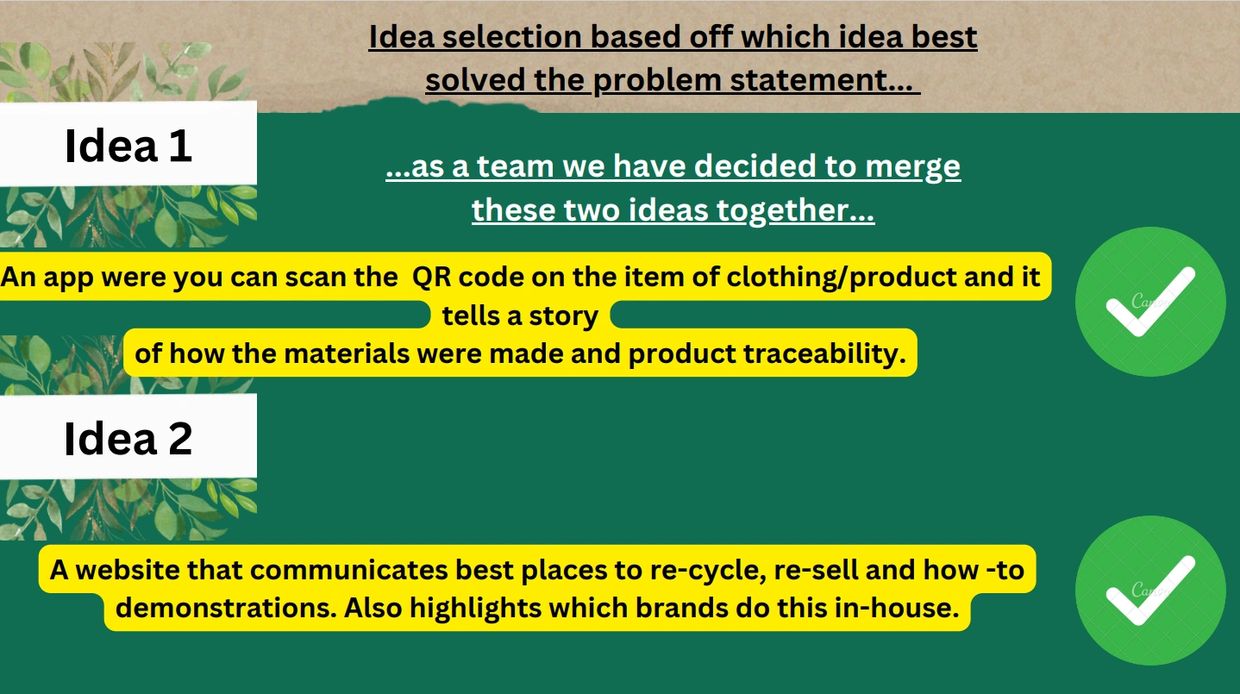 Idea selection based off which idea best solved the problem statement...

Idea 1

...as a team we have decided to merge these two ideas together...

An app were you can scan the QR code on the item of clothing/product and it tells a story of how the materials were made and product traceability.

Idea 2

A website that communicates best places to re-cycle, re-sell and how -to demonstrations. Also highlights which brands do this in-house.